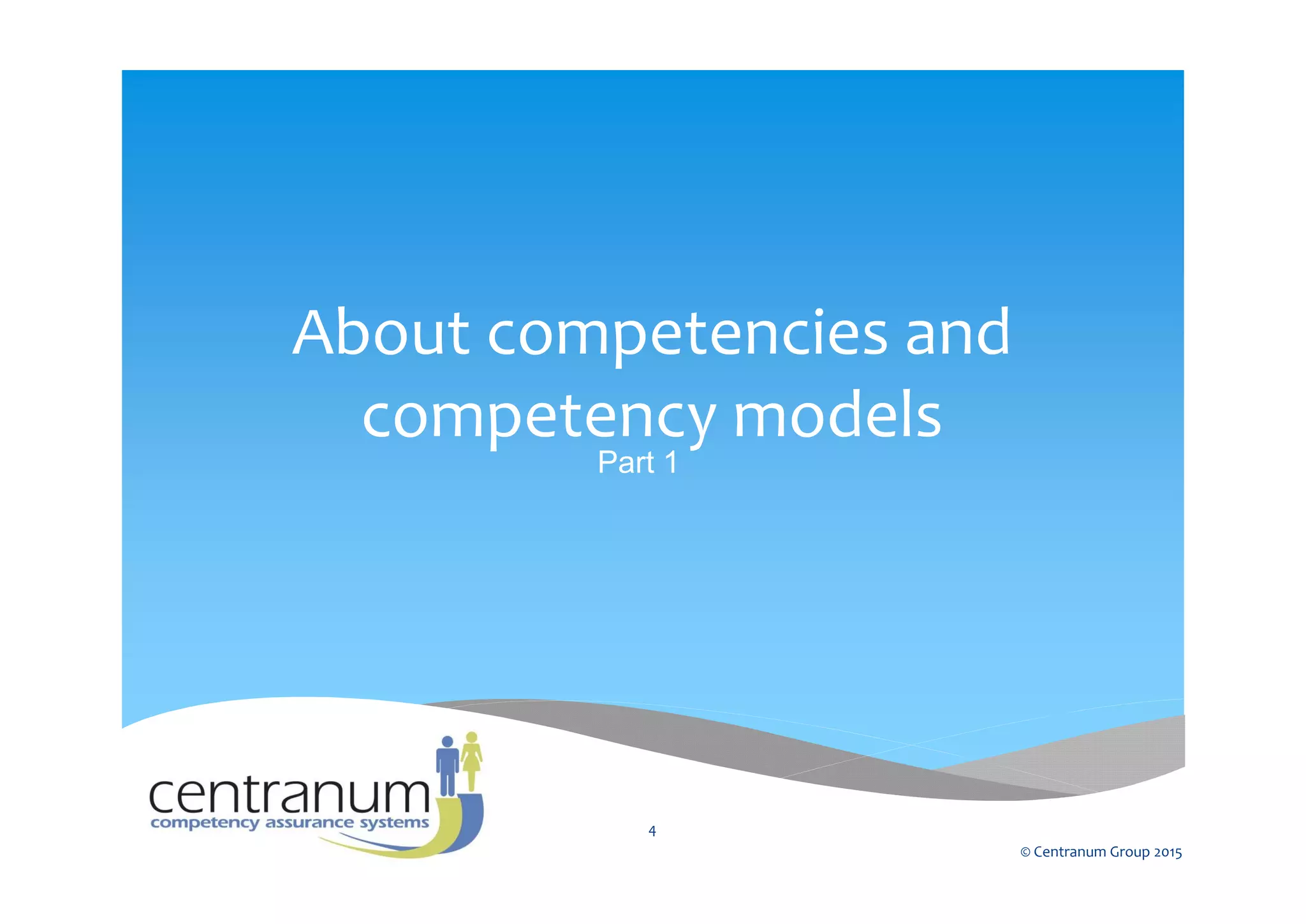 About competencies and competency models

Part 1

centranum
competency assurance systems

4

© Centranum Group 2015